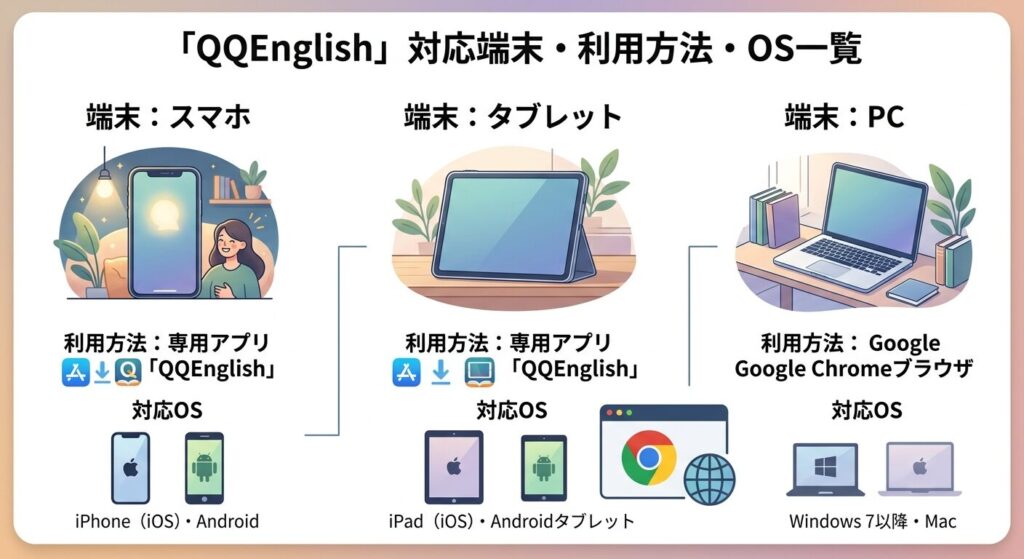 「QQEnglish」対応端末・利用方法・OS一覧

端末：スマホ

利用方法：専用アプリ
「QQEnglish」

対応OS

iPhone（iOS）・Android

端末：タブレット

利用方法：専用アプリ
「QQEnglish」

対応OS

iPad（iOS）・Androidタブレット

端末：PC

利用方法：Google
Google Chromeブラウザ

対応OS

Windows 7以降・Mac